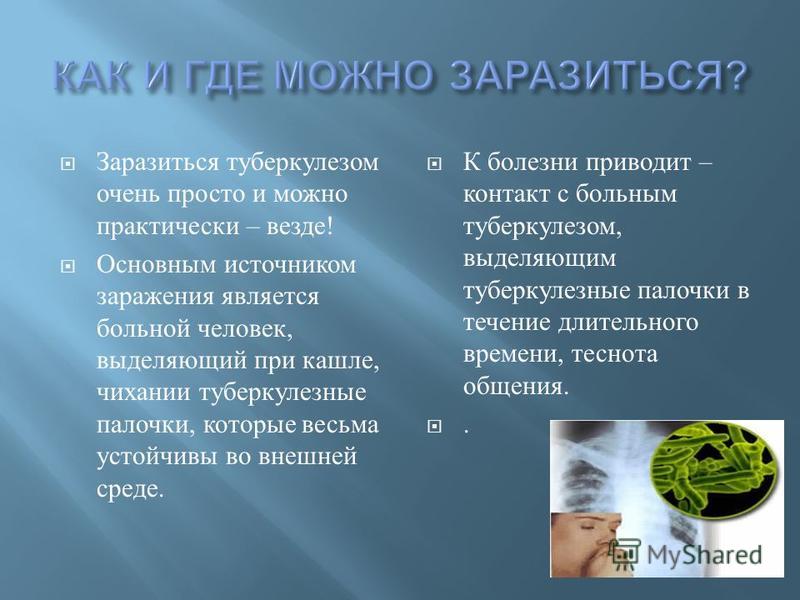 КАК И ГДЕ МОЖНО ЗАРАЗИТЬСЯ?

Заразиться туберкулезом очень просто и можно практически – везде!

Основным источником заражения является больной человек, выделяющий при кашле, чихании туберкулезные палочки, которые весьма устойчивы во внешней среде.

К болезни приводит – контакт с больным туберкулезом, выделяющим туберкулезные палочки в течение длительного времени, теснота общения.

.

MyShared